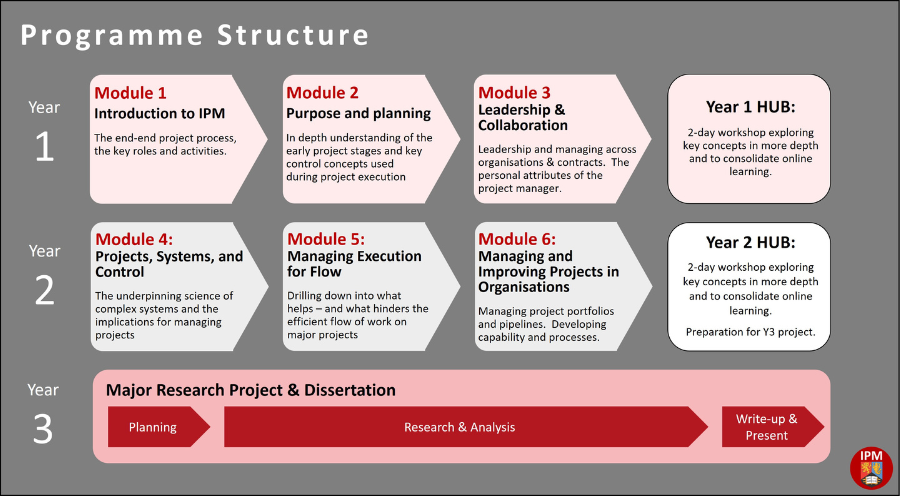 Programme Structure

Year 1

Module 1
Introduction to IPM
The end-end project process, the key roles and activities.

Module 2
Purpose and planning
In depth understanding of the early project stages and key control concepts used during project execution

Module 3
Leadership & Collaboration
Leadership and managing across organisations & contracts. The personal attributes of the project manager.

Year 1 HUB:
2-day workshop exploring key concepts in more depth and to consolidate online learning.

Year 2

Module 4:
Projects, Systems, and Control
The underpinning science of complex systems and the implications for managing projects

Module 5:
Managing Execution for Flow
Drilling down into what helps – and what hinders the efficient flow of work on major projects

Module 6:
Managing and Improving Projects in Organisations
Managing project portfolios and pipelines. Developing capability and processes.

Year 2 HUB:
2-day workshop exploring key concepts in more depth and to consolidate online learning.
Preparation for Y3 project.

Year 3

Major Research Project & Dissertation
Planning
Research & Analysis
Write-up & Present

IPM